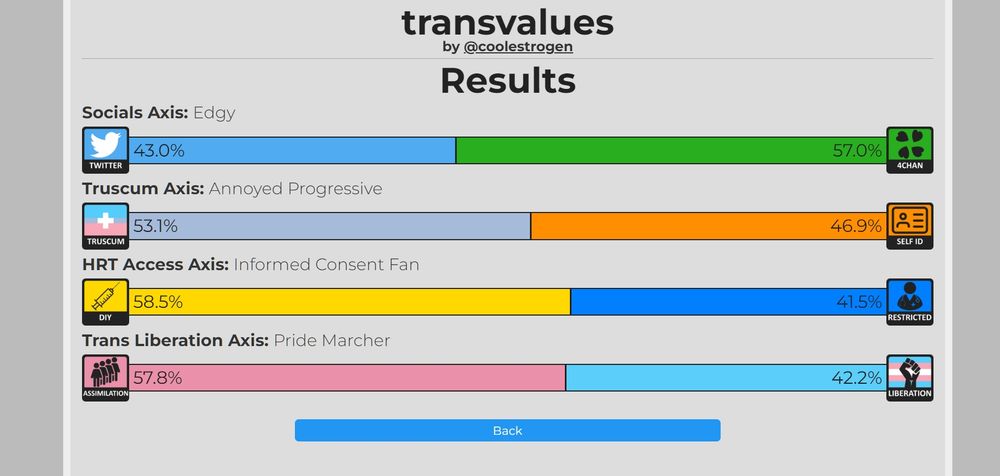 transvalues

by @coolestrogen

Results

Socials Axis: Edgy

TWITTER 43.0% 57.0% 4CHAN

Truscum Axis: Annoyed Progressive

TRUSCUM 53.1% 46.9% SELF ID

HRT Access Axis: Informed Consent Fan

DIY 58.5% 41.5% RESTRICTED

Trans Liberation Axis: Pride Marcher

ASSIMILATION 57.8% 42.2% LIBERATION

Back